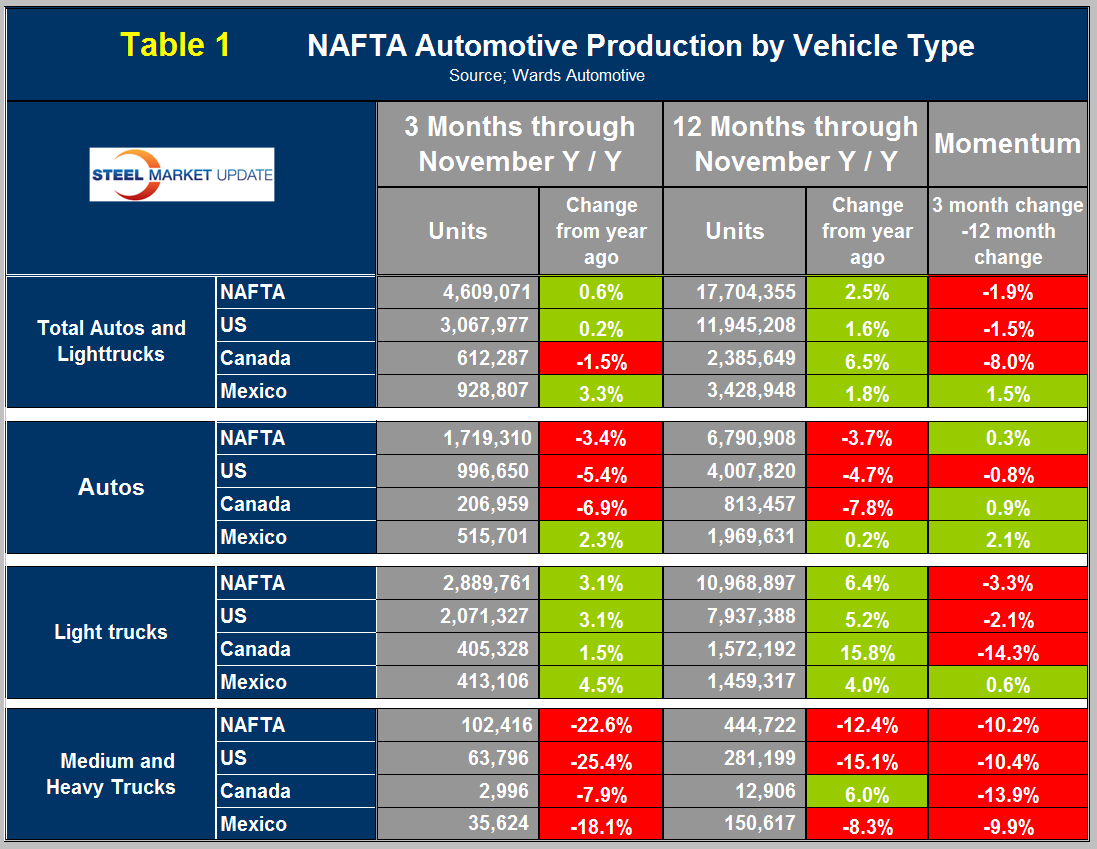 Table 1 NAFTA Automotive Production by Vehicle Type
Source; Wards Automotive

STEEL MARKET UPDATE

| | | 3 Months through November Y / Y | | 12 Months through November Y / Y | | Momentum |
|---|---|---|---|---|---|---|
| | | Units | Change from year ago | Units | Change from year ago | 3 month change -12 month change |
| Total Autos and Lighttrucks | NAFTA | 4,609,071 | 0.6% | 17,704,355 | 2.5% | -1.9% |
| | US | 3,067,977 | 0.2% | 11,945,208 | 1.6% | -1.5% |
| | Canada | 612,287 | -1.5% | 2,385,649 | 6.5% | -8.0% |
| | Mexico | 928,807 | 3.3% | 3,428,948 | 1.8% | 1.5% |
| Autos | NAFTA | 1,719,310 | -3.4% | 6,790,908 | -3.7% | 0.3% |
| | US | 996,650 | -5.4% | 4,007,820 | -4.7% | -0.8% |
| | Canada | 206,959 | -6.9% | 813,457 | -7.8% | 0.9% |
| | Mexico | 515,701 | 2.3% | 1,969,631 | 0.2% | 2.1% |
| Light trucks | NAFTA | 2,889,761 | 3.1% | 10,968,897 | 6.4% | -3.3% |
| | US | 2,071,327 | 3.1% | 7,937,388 | 5.2% | -2.1% |
| | Canada | 405,328 | 1.5% | 1,572,192 | 15.8% | -14.3% |
| | Mexico | 413,106 | 4.5% | 1,459,317 | 4.0% | 0.6% |
| Medium and Heavy Trucks | NAFTA | 102,416 | -22.6% | 444,722 | -12.4% | -10.2% |
| | US | 63,796 | -25.4% | 281,199 | -15.1% | -10.4% |
| | Canada | 2,996 | -7.9% | 12,906 | 6.0% | -13.9% |
| | Mexico | 35,624 | -18.1% | 150,617 | -8.3% | -9.9% |